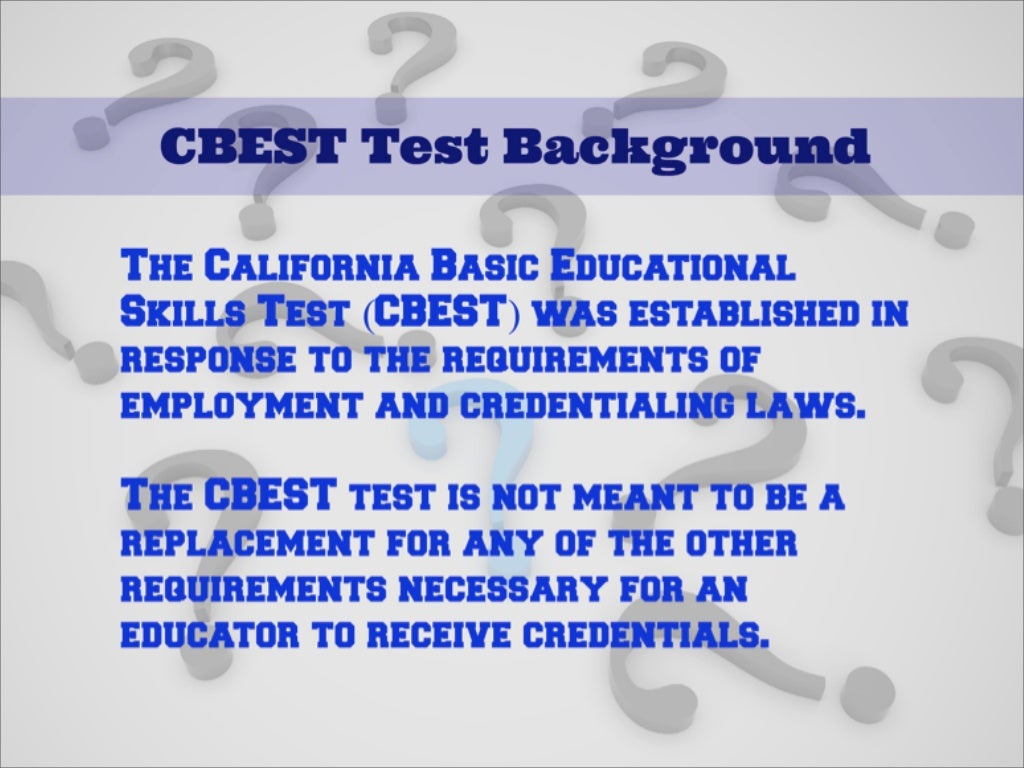 CBEST Test Background

The California Basic Educational Skills Test (CBEST) was established in response to the requirements of employment and credentialing laws.

The CBEST test is not meant to be a replacement for any of the other requirements necessary for an educator to receive credentials.